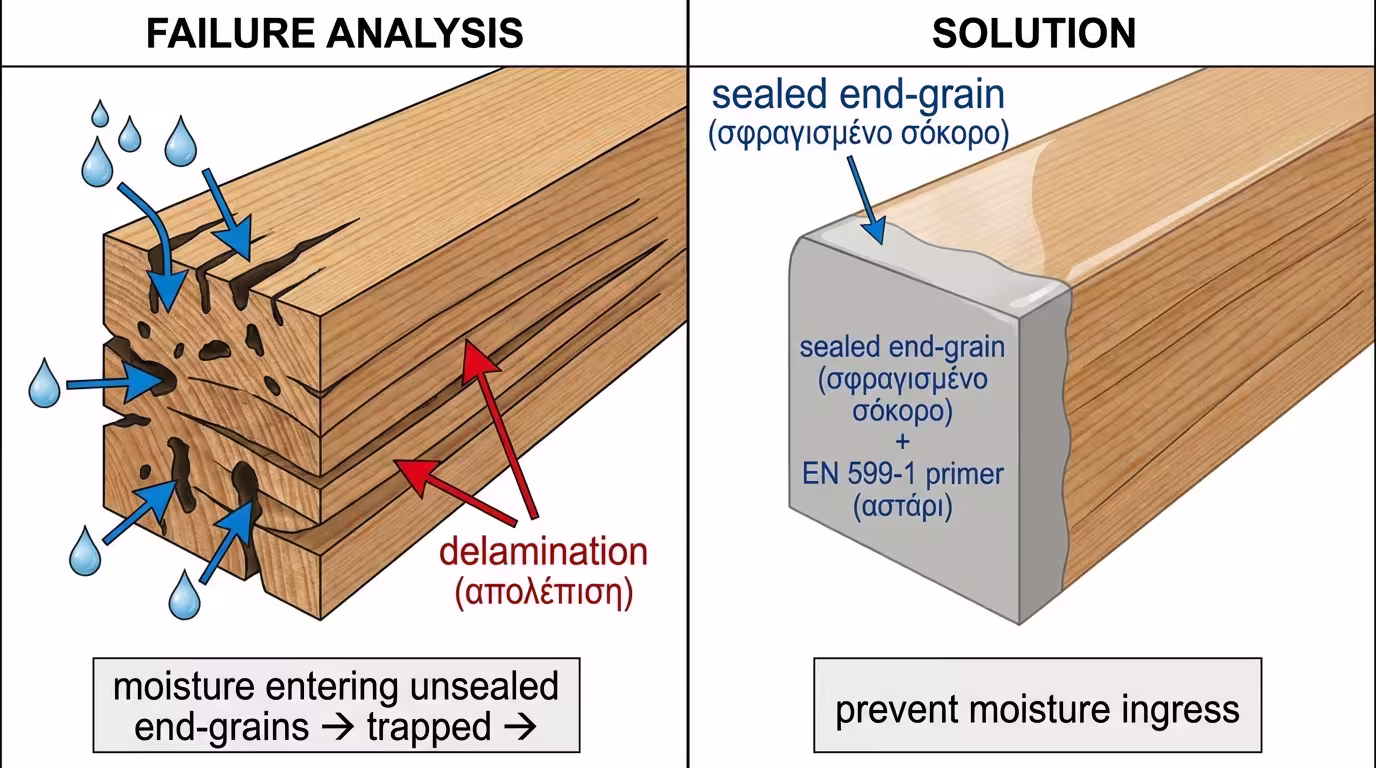 FAILURE ANALYSIS

delamination
(απολέπιση)

moisture entering unsealed end-grains → trapped →

SOLUTION

sealed end-grain
(σφραγισμένο σόκορο)

sealed end-grain
(σφραγισμένο σόκορο)
+
EN 599-1 primer
(αστάρι)

prevent moisture ingress